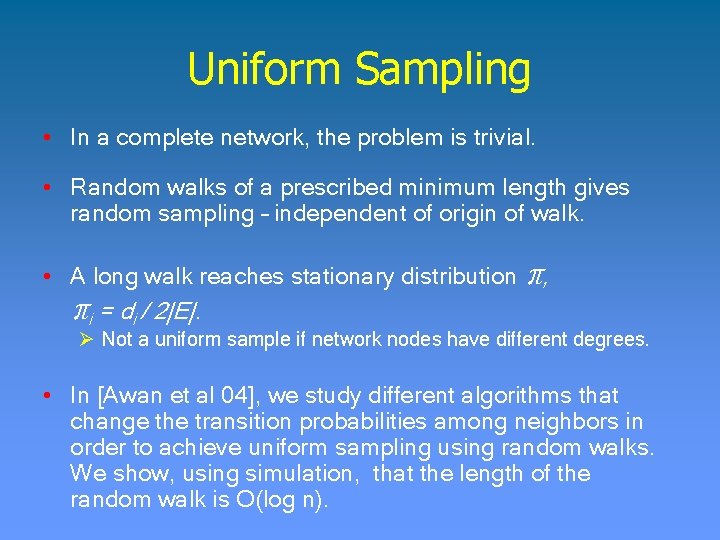 Uniform Sampling

• In a complete network, the problem is trivial.

• Random walks of a prescribed minimum length gives random sampling – independent of origin of walk.

• A long walk reaches stationary distribution $\pi$,
$\pi_i = d_i / 2|E|$.
➢ Not a uniform sample if network nodes have different degrees.

• In [Awan et al 04], we study different algorithms that change the transition probabilities among neighbors in order to achieve uniform sampling using random walks. We show, using simulation, that the length of the random walk is O(log n).